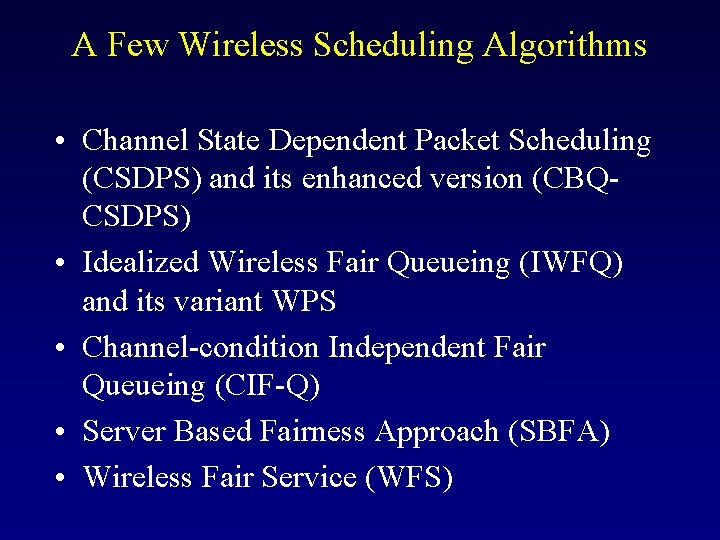 A Few Wireless Scheduling Algorithms

• Channel State Dependent Packet Scheduling (CSDPS) and its enhanced version (CBQ-CSDPS)
• Idealized Wireless Fair Queueing (IWFQ) and its variant WPS
• Channel-condition Independent Fair Queueing (CIF-Q)
• Server Based Fairness Approach (SBFA)
• Wireless Fair Service (WFS)